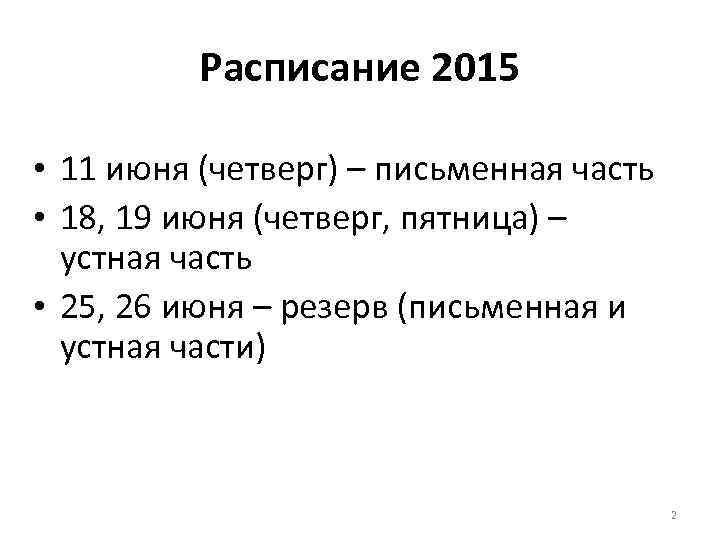 Расписание 2015

• 11 июня (четверг) – письменная часть
• 18, 19 июня (четверг, пятница) – устная часть
• 25, 26 июня – резерв (письменная и устная части)

2